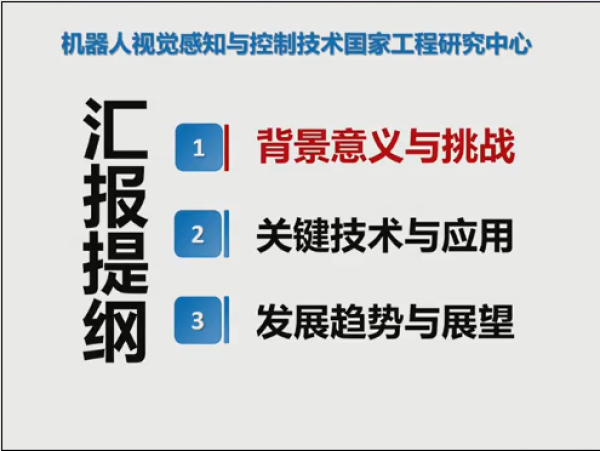 机器人视觉感知与控制技术国家工程研究中心

汇报提纲

1 背景意义与挑战

2 关键技术与应用

3 发展趋势与展望